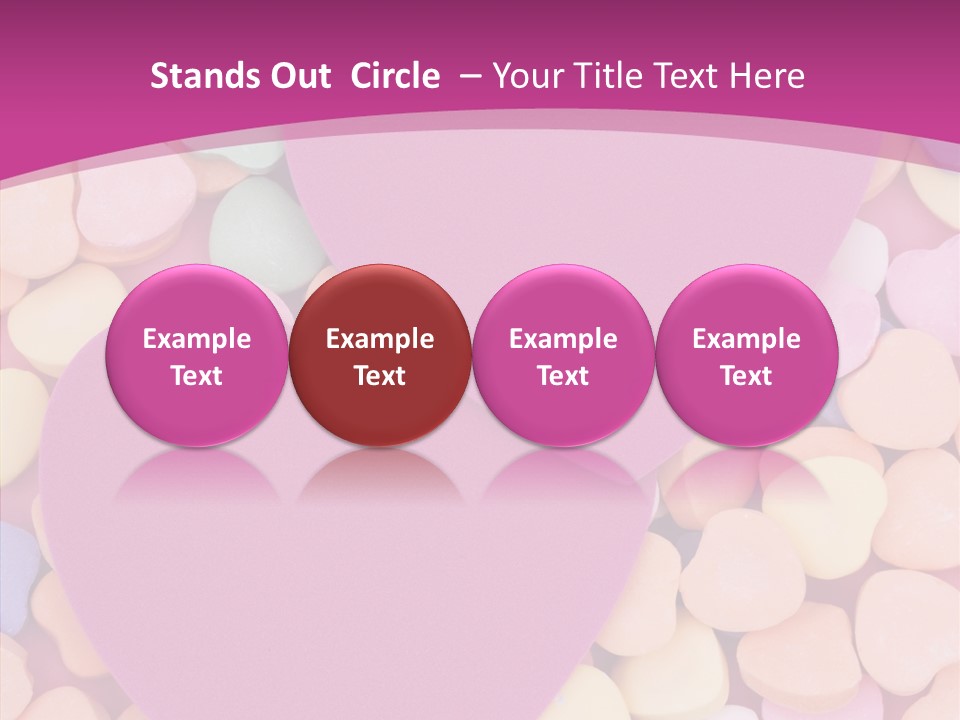 Stands Out Circle – Your Title Text Here

Example Text

Example Text

Example Text

Example Text